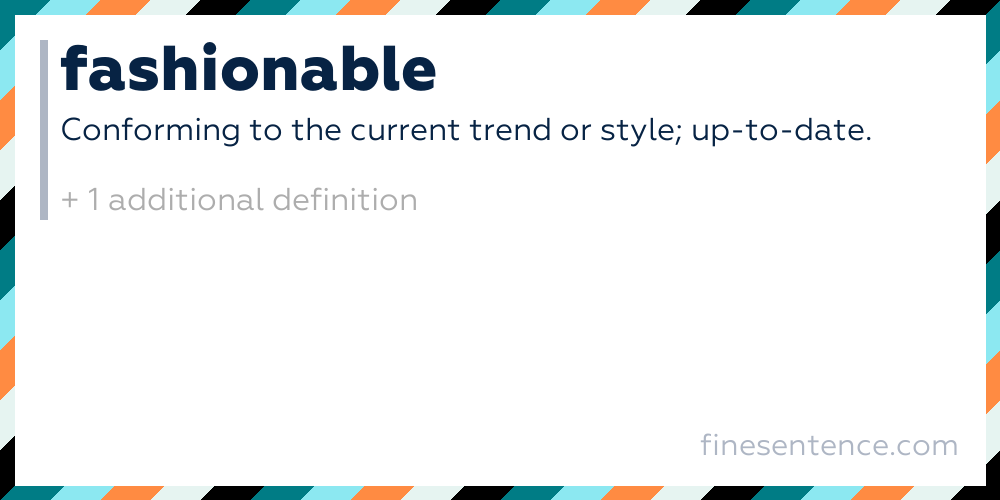 fashionable

Conforming to the current trend or style; up-to-date.

+ 1 additional definition

finesentence.com